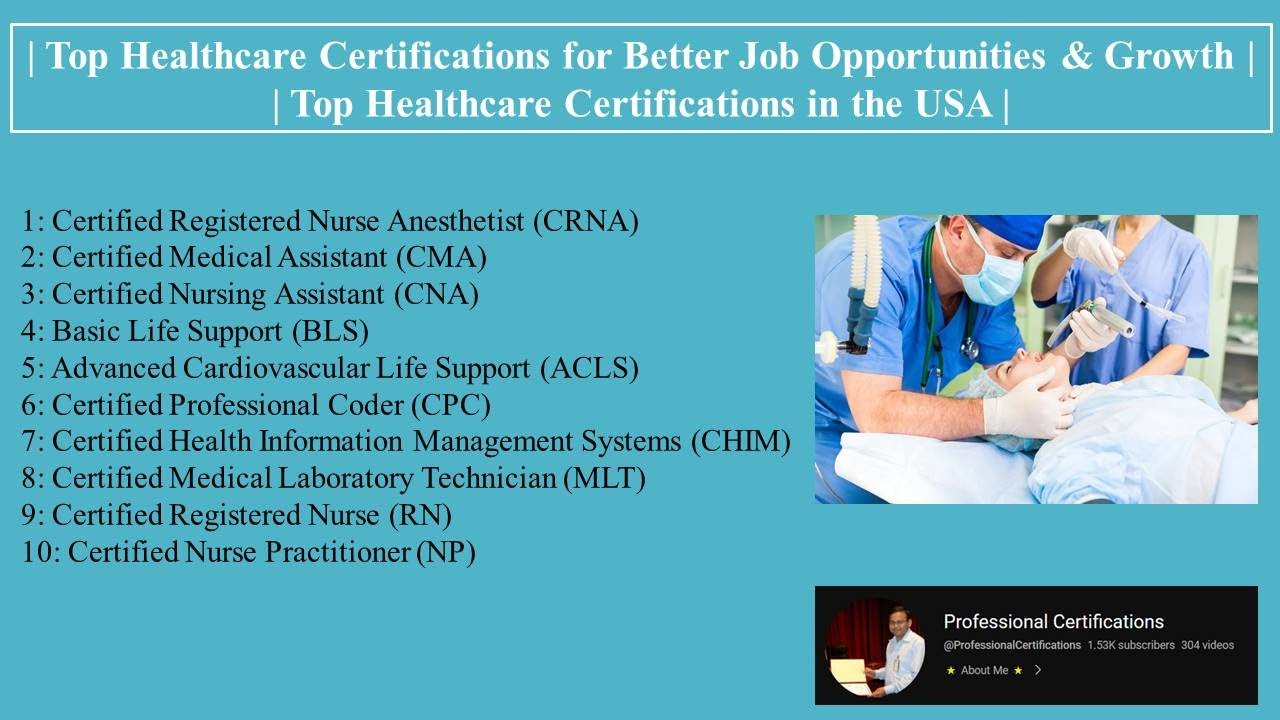 | Top Healthcare Certifications for Better Job Opportunities & Growth |
| Top Healthcare Certifications in the USA |

1: Certified Registered Nurse Anesthetist (CRNA)
2: Certified Medical Assistant (CMA)
3: Certified Nursing Assistant (CNA)
4: Basic Life Support (BLS)
5: Advanced Cardiovascular Life Support (ACLS)
6: Certified Professional Coder (CPC)
7: Certified Health Information Management Systems (CHIM)
8: Certified Medical Laboratory Technician (MLT)
9: Certified Registered Nurse (RN)
10: Certified Nurse Practitioner (NP)

Professional Certifications
@ProfessionalCertifications 1.53K subscribers 304 videos
★ About Me ★ >